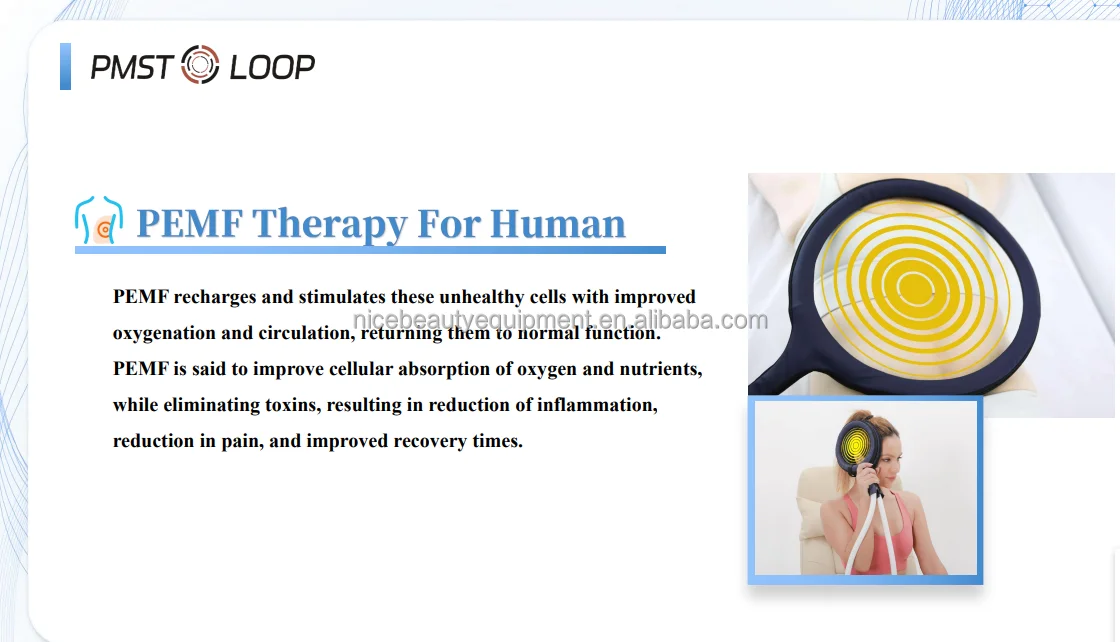 PMST LOOP

PEMF Therapy For Human

PEMF recharges and stimulates these unhealthy cells with improved oxygenation and circulation, returning them to normal function. PEMF is said to improve cellular absorption of oxygen and nutrients, while eliminating toxins, resulting in reduction of inflammation, reduction in pain, and improved recovery times.

nicebeautyequipment.en.alibaba.com